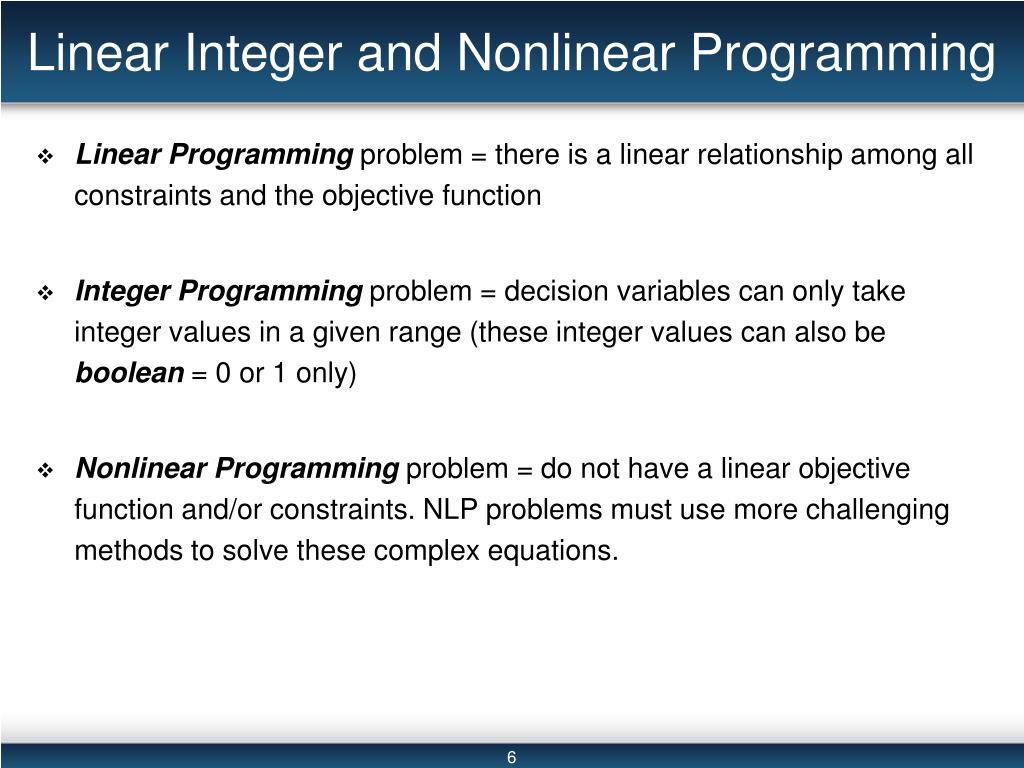 Linear Integer and Nonlinear Programming

❖ Linear Programming problem = there is a linear relationship among all constraints and the objective function

❖ Integer Programming problem = decision variables can only take integer values in a given range (these integer values can also be boolean = 0 or 1 only)

❖ Nonlinear Programming problem = do not have a linear objective function and/or constraints. NLP problems must use more challenging methods to solve these complex equations.

6